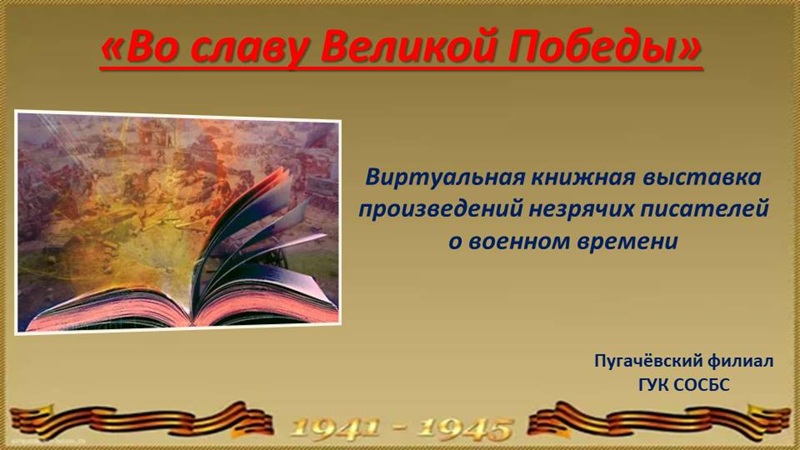 «Во славу Великой Победы»

Виртуальная книжная выставка произведений незрячих писателей о военном времени

Пугачёвский филиал
ГУК СОСБС

1941 - 1945